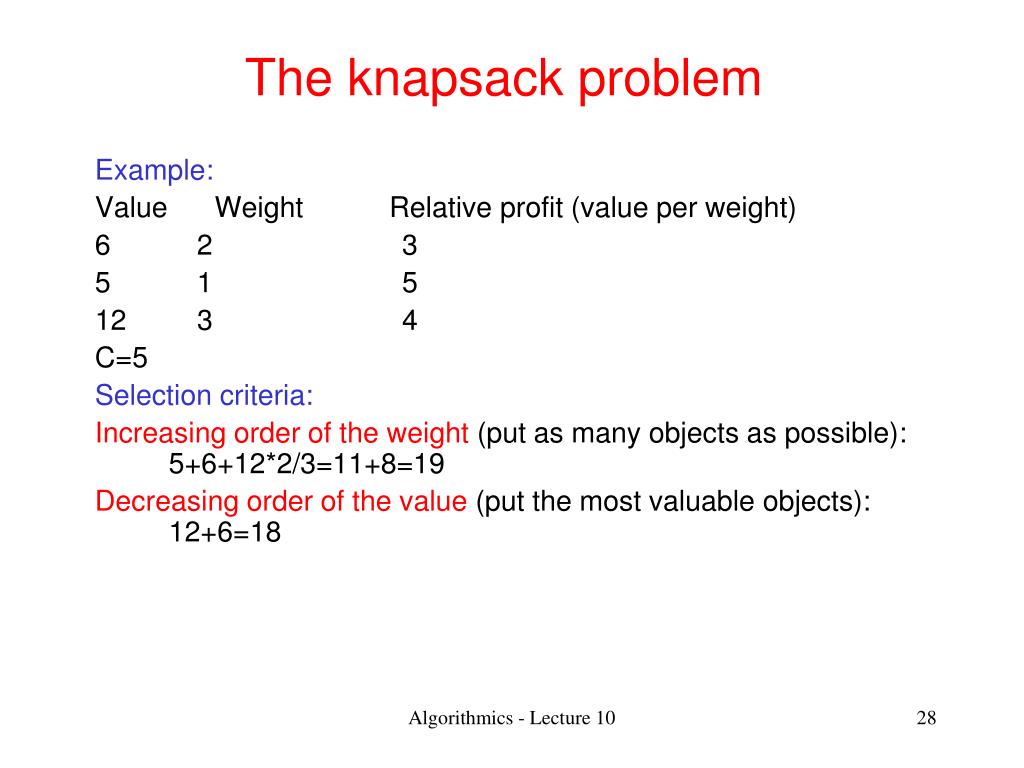 The knapsack problem

Example:

| Value | Weight | Relative profit (value per weight) |
|---|---|---|
| 6 | 2 | 3 |
| 5 | 1 | 5 |
| 12 | 3 | 4 |

C=5

Selection criteria:

Increasing order of the weight (put as many objects as possible):
5+6+12*2/3=11+8=19

Decreasing order of the value (put the most valuable objects):
12+6=18

Algorithmics - Lecture 10

28